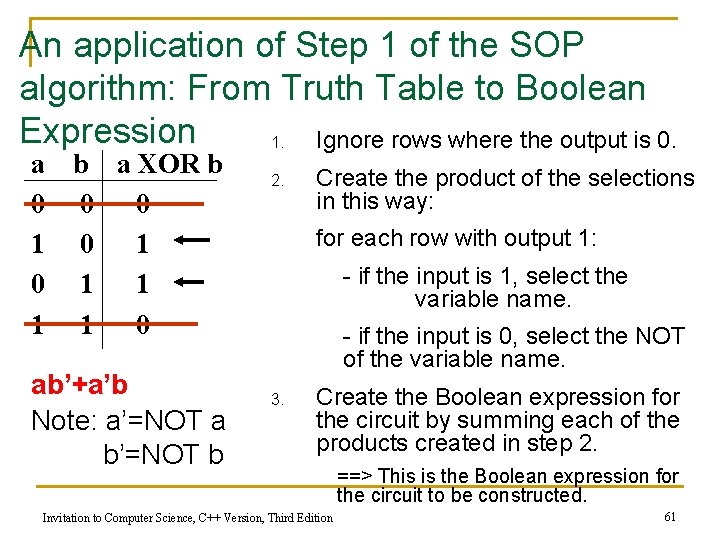 An application of Step 1 of the SOP algorithm: From Truth Table to Boolean Expression

| a | b | a XOR b |
|---|---|---|
| 0 | 0 | 0 |
| 1 | 0 | 1 |
| 0 | 1 | 1 |
| 1 | 1 | 0 |

ab'+a'b

Note: a'=NOT a
b'=NOT b

1. Ignore rows where the output is 0.
2. Create the product of the selections in this way:

for each row with output 1:

- if the input is 1, select the variable name.

- if the input is 0, select the NOT of the variable name.

3. Create the Boolean expression for the circuit by summing each of the products created in step 2.

==> This is the Boolean expression for the circuit to be constructed.

Invitation to Computer Science, C++ Version, Third Edition

61